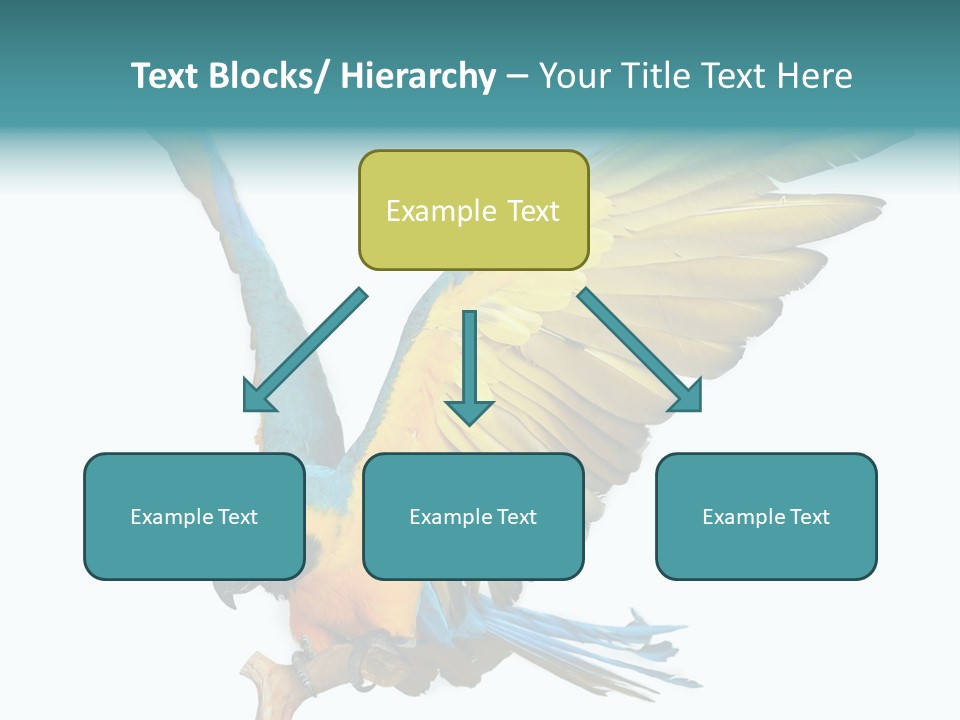 Text Blocks/ Hierarchy – Your Title Text Here

Example Text

Example Text

Example Text

Example Text